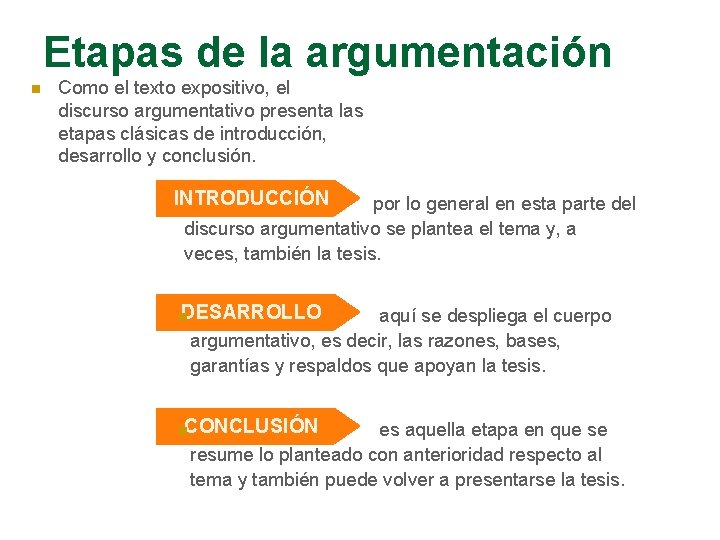 Etapas de la argumentación

Como el texto expositivo, el discurso argumentativo presenta las etapas clásicas de introducción, desarrollo y conclusión.

INTRODUCCIÓN por lo general en esta parte del discurso argumentativo se plantea el tema y, a veces, también la tesis.

DESARROLLO aquí se despliega el cuerpo argumentativo, es decir, las razones, bases, garantías y respaldos que apoyan la tesis.

CONCLUSIÓN es aquella etapa en que se resume lo planteado con anterioridad respecto al tema y también puede volver a presentarse la tesis.